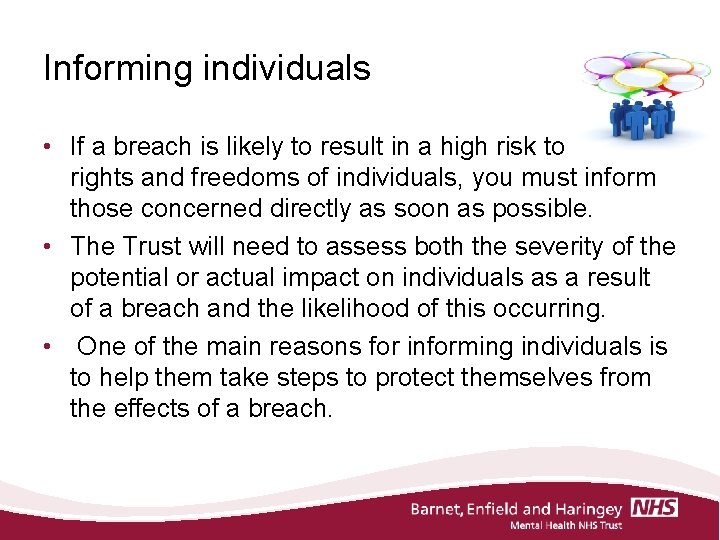 Informing individuals

• If a breach is likely to result in a high risk to rights and freedoms of individuals, you must inform those concerned directly as soon as possible.
• The Trust will need to assess both the severity of the potential or actual impact on individuals as a result of a breach and the likelihood of this occurring.
• One of the main reasons for informing individuals is to help them take steps to protect themselves from the effects of a breach.

Barnet, Enfield and Haringey NHS
Mental Health NHS Trust